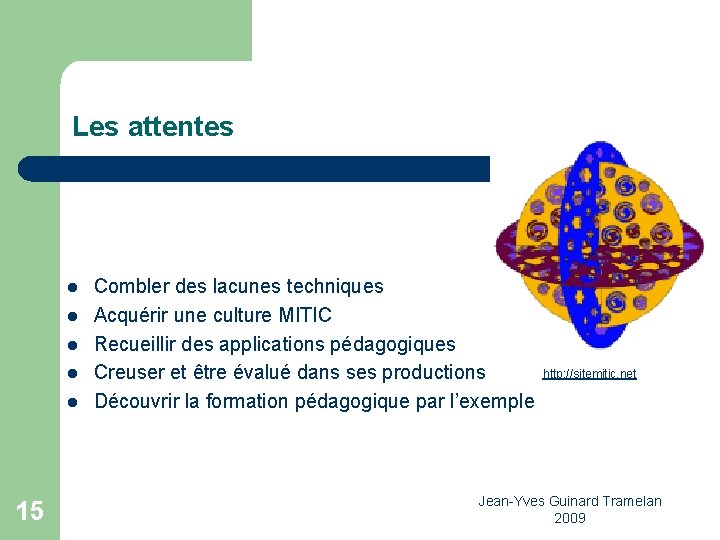 Les attentes

- Combler des lacunes techniques
- Acquérir une culture MITIC
- Recueillir des applications pédagogiques
- Creuser et être évalué dans ses productions
- Découvrir la formation pédagogique par l'exemple

http://sitemitic.net

15

Jean-Yves Guinard Tramelan 2009